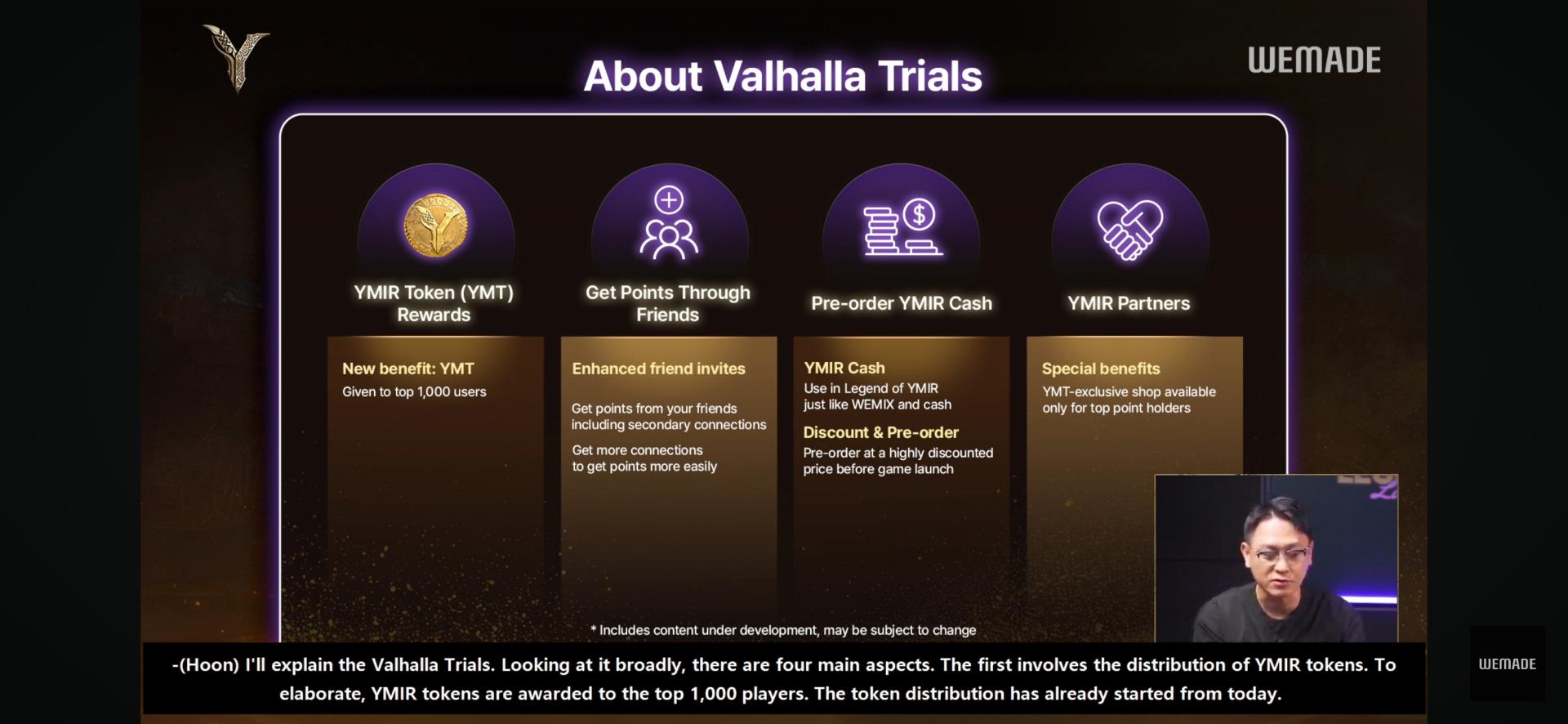 WEMADE

About Valhalla Trials

YMIR Token (YMT) Rewards

New benefit: YMT
Given to top 1,000 users

Get Points Through Friends

Enhanced friend invites

Get points from your friends including secondary connections

Get more connections to get points more easily

Pre-order YMIR Cash

YMIR Cash
Use in Legend of YMIR just like WEMIX and cash

Discount & Pre-order
Pre-order at a highly discounted price before game launch

YMIR Partners

Special benefits
YMT-exclusive shop available only for top point holders

* Includes content under development, may be subject to change

-(Hoon) I'll explain the Valhalla Trials. Looking at it broadly, there are four main aspects. The first involves the distribution of YMIR tokens. To elaborate, YMIR tokens are awarded to the top 1,000 players. The token distribution has already started from today.

WEMADE